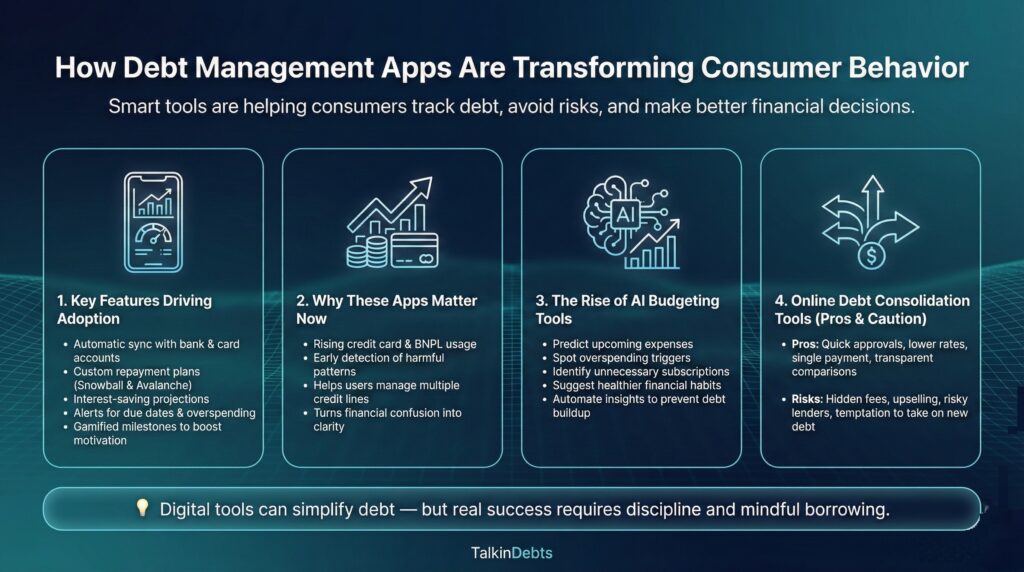 How Debt Management Apps Are Transforming Consumer Behavior

Smart tools are helping consumers track debt, avoid risks, and make better financial decisions.

1. Key Features Driving Adoption

- Automatic sync with bank & card accounts
- Custom repayment plans (Snowball & Avalanche)
- Interest-saving projections
- Alerts for due dates & overspending
- Gamified milestones to boost motivation

2. Why These Apps Matter Now

- Rising credit card & BNPL usage
- Early detection of harmful patterns
- Helps users manage multiple credit lines
- Turns financial confusion into clarity

AI

3. The Rise of AI Budgeting Tools

- Predict upcoming expenses
- Spot overspending triggers
- Identify unnecessary subscriptions
- Suggest healthier financial habits
- Automate insights to prevent debt buildup

$

4. Online Debt Consolidation Tools (Pros & Caution)

- Pros: Quick approvals, lower rates, single payment, transparent comparisons
- Risks: Hidden fees, upselling, risky lenders, temptation to take on new debt

Digital tools can simplify debt — but real success requires discipline and mindful borrowing.

TalkinDebts